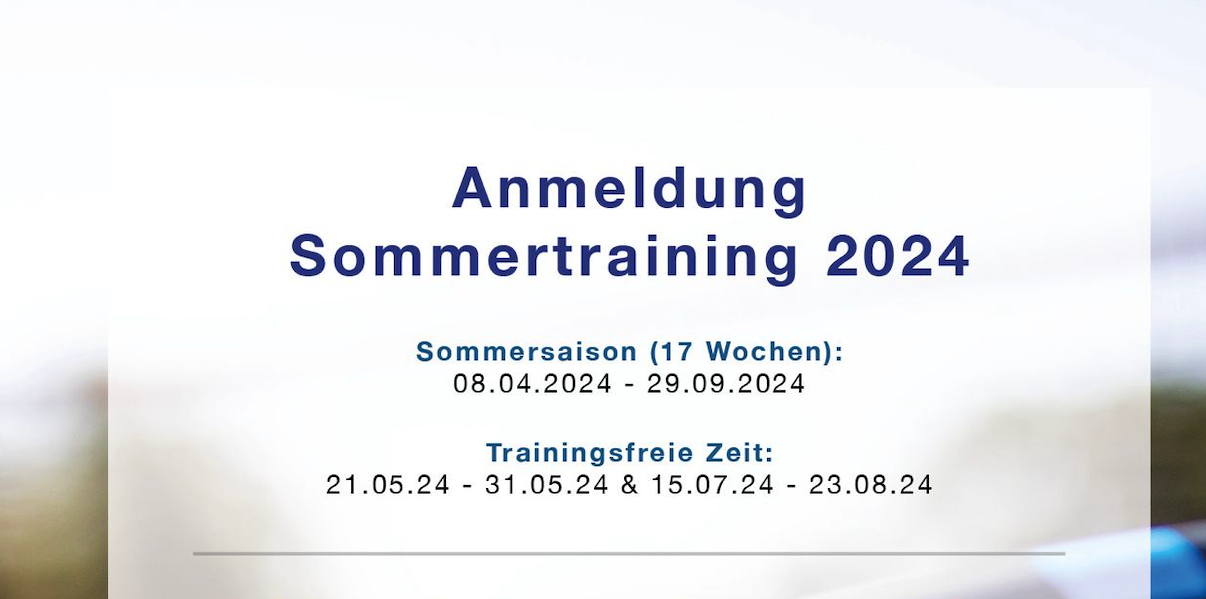 Anmeldung
Sommertraining 2024

Sommersaison (17 Wochen):
08.04.2024 - 29.09.2024

Trainingsfreie Zeit:
21.05.24 - 31.05.24 & 15.07.24 - 23.08.24